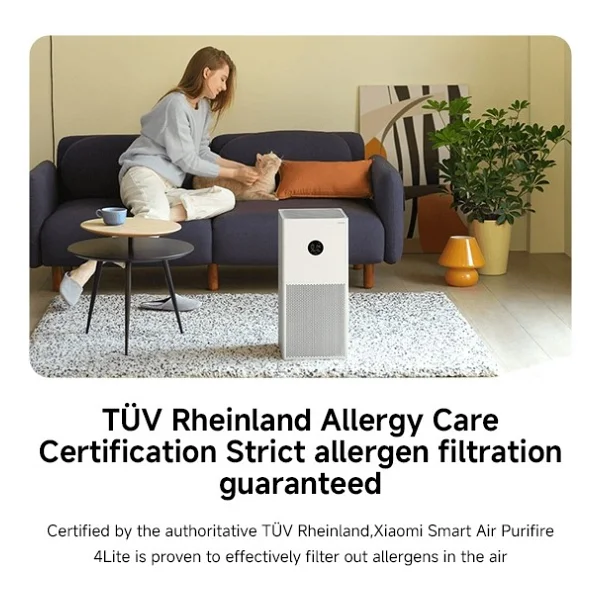 TÜV Rheinland Allergy Care Certification Strict allergen filtration guaranteed

Certified by the authoritative TÜV Rheinland,Xiaomi Smart Air Purifire 4Lite is proven to effectively filter out allergens in the air